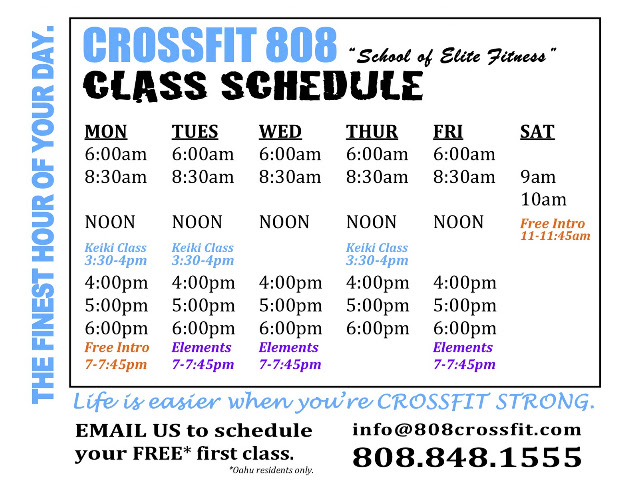 THE FINEST HOUR OF YOUR DAY.

CROSSFIT 808 "School of Elite Fitness"
CLASS SCHEDULE

| MON | TUES | WED | THUR | FRI | SAT |
|---|---|---|---|---|---|
| 6:00am | 6:00am | 6:00am | 6:00am | 6:00am | |
| 8:30am | 8:30am | 8:30am | 8:30am | 8:30am | 9am |
| | | | | | 10am |
| NOON | NOON | NOON | NOON | NOON | Free Intro 11-11:45am |
| Keiki Class 3:30-4pm | Keiki Class 3:30-4pm | | Keiki Class 3:30-4pm | | |
| 4:00pm | 4:00pm | 4:00pm | 4:00pm | 4:00pm | |
| 5:00pm | 5:00pm | 5:00pm | 5:00pm | 5:00pm | |
| 6:00pm | 6:00pm | 6:00pm | 6:00pm | 6:00pm | |
| Free Intro 7-7:45pm | Elements 7-7:45pm | Elements 7-7:45pm | | Elements 7-7:45pm | |

Life is easier when you're CROSSFIT STRONG.

EMAIL US to schedule your FREE* first class.
*Oahu residents only.

info@808crossfit.com
808.848.1555